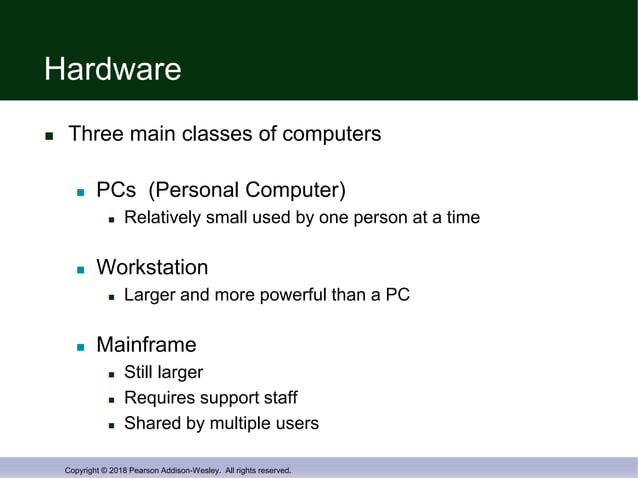 Hardware

- Three main classes of computers
  - PCs (Personal Computer)
    - Relatively small used by one person at a time
  - Workstation
    - Larger and more powerful than a PC
  - Mainframe
    - Still larger
    - Requires support staff
    - Shared by multiple users

Copyright © 2018 Pearson Addison-Wesley. All rights reserved.